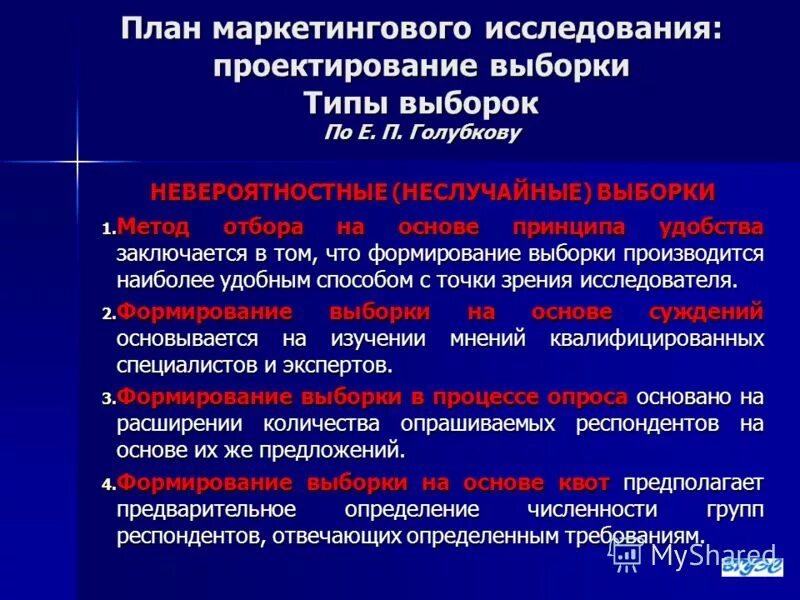 План маркетингового исследования: проектирование выборки
Типы выборок
По Е. П. Голубкову

НЕВЕРОЯТНОСТНЫЕ (НЕСЛУЧАЙНЫЕ) ВЫБОРКИ

1. Метод отбора на основе принципа удобства заключается в том, что формирование выборки производится наиболее удобным способом с точки зрения исследователя.

2. Формирование выборки на основе суждений основывается на изучении мнений квалифицированных специалистов и экспертов.

3. Формирование выборки в процессе опроса основано на расширении количества опрашиваемых респондентов на основе их же предложений.

4. Формирование выборки на основе квот предполагает предварительное определение численности групп респондентов, отвечающих определенным требованиям.

MyShared